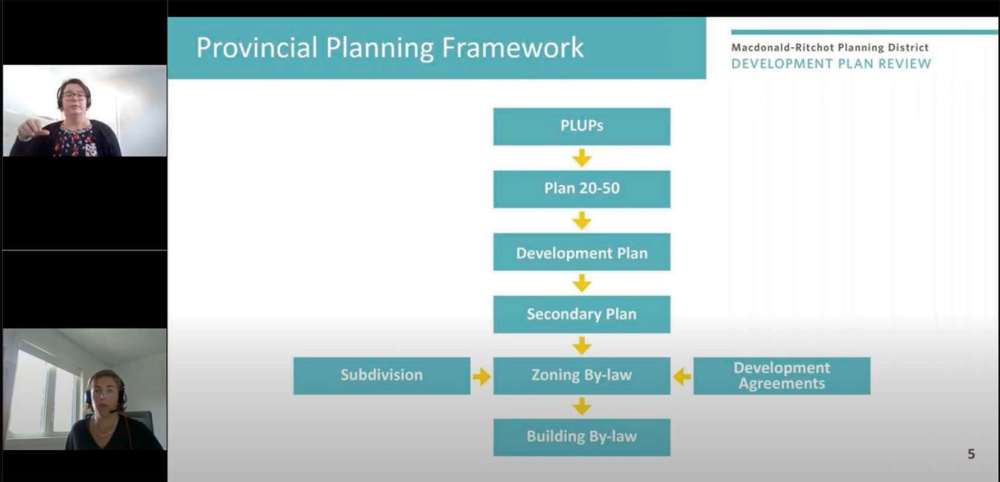 Provincial Planning Framework

Macdonald-Ritchot Planning District
DEVELOPMENT PLAN REVIEW

PLUPs

Plan 20-50

Development Plan

Secondary Plan

Subdivision

Zoning By-law

Development Agreements

Building By-law

5